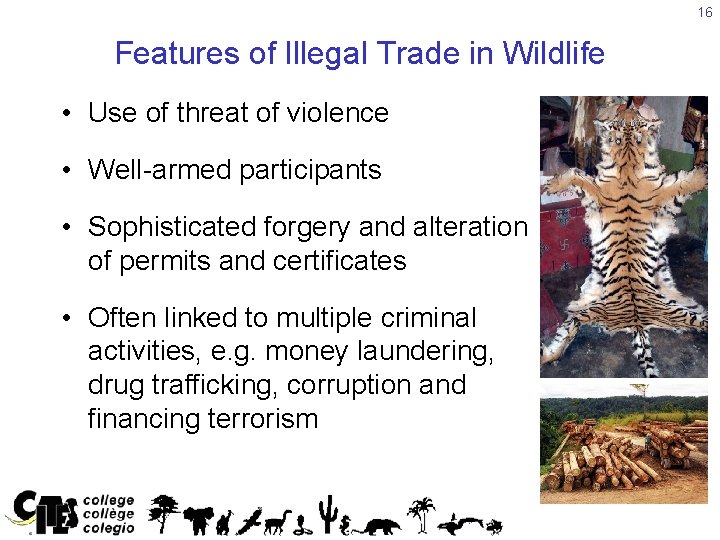 16

Features of Illegal Trade in Wildlife

• Use of threat of violence

• Well-armed participants

• Sophisticated forgery and alteration of permits and certificates

• Often linked to multiple criminal activities, e.g. money laundering, drug trafficking, corruption and financing terrorism

CITES college collège colegio